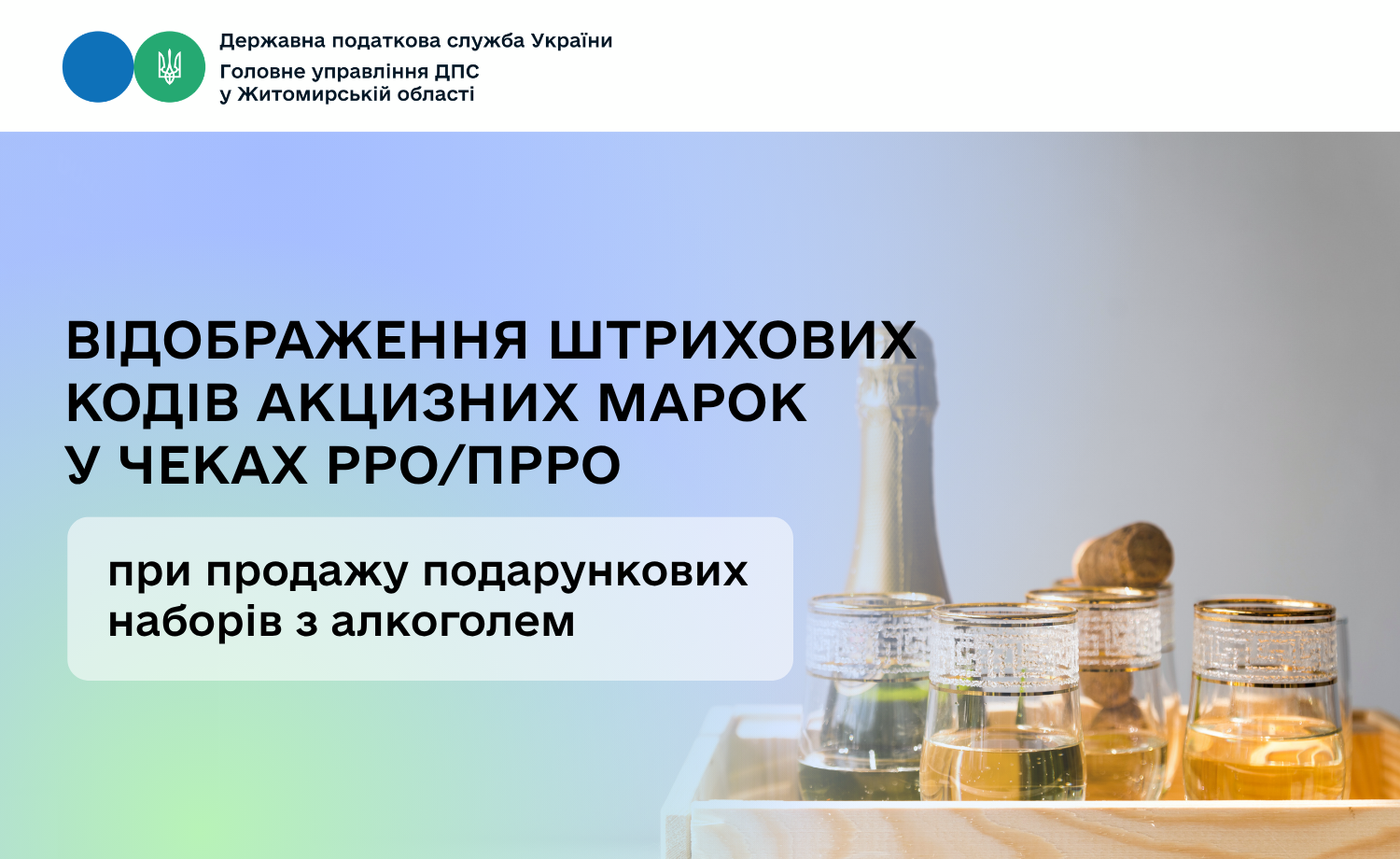 Державна податкова служба України
Головне управління ДПС
у Житомирській області

ВІДОБРАЖЕННЯ ШТРИХОВИХ КОДІВ АКЦИЗНИХ МАРОК У ЧЕКАХ РРО/ПРРО

при продажу подарункових наборів з алкоголем